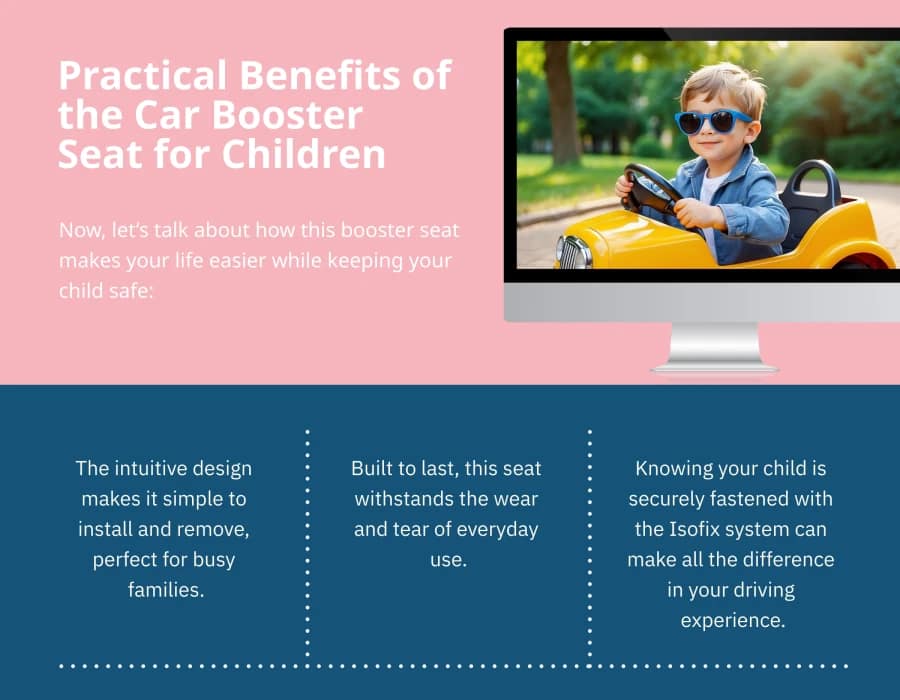 Practical Benefits of the Car Booster Seat for Children

Now, let's talk about how this booster seat makes your life easier while keeping your child safe:

The intuitive design makes it simple to install and remove, perfect for busy families.

Built to last, this seat withstands the wear and tear of everyday use.

Knowing your child is securely fastened with the Isofix system can make all the difference in your driving experience.